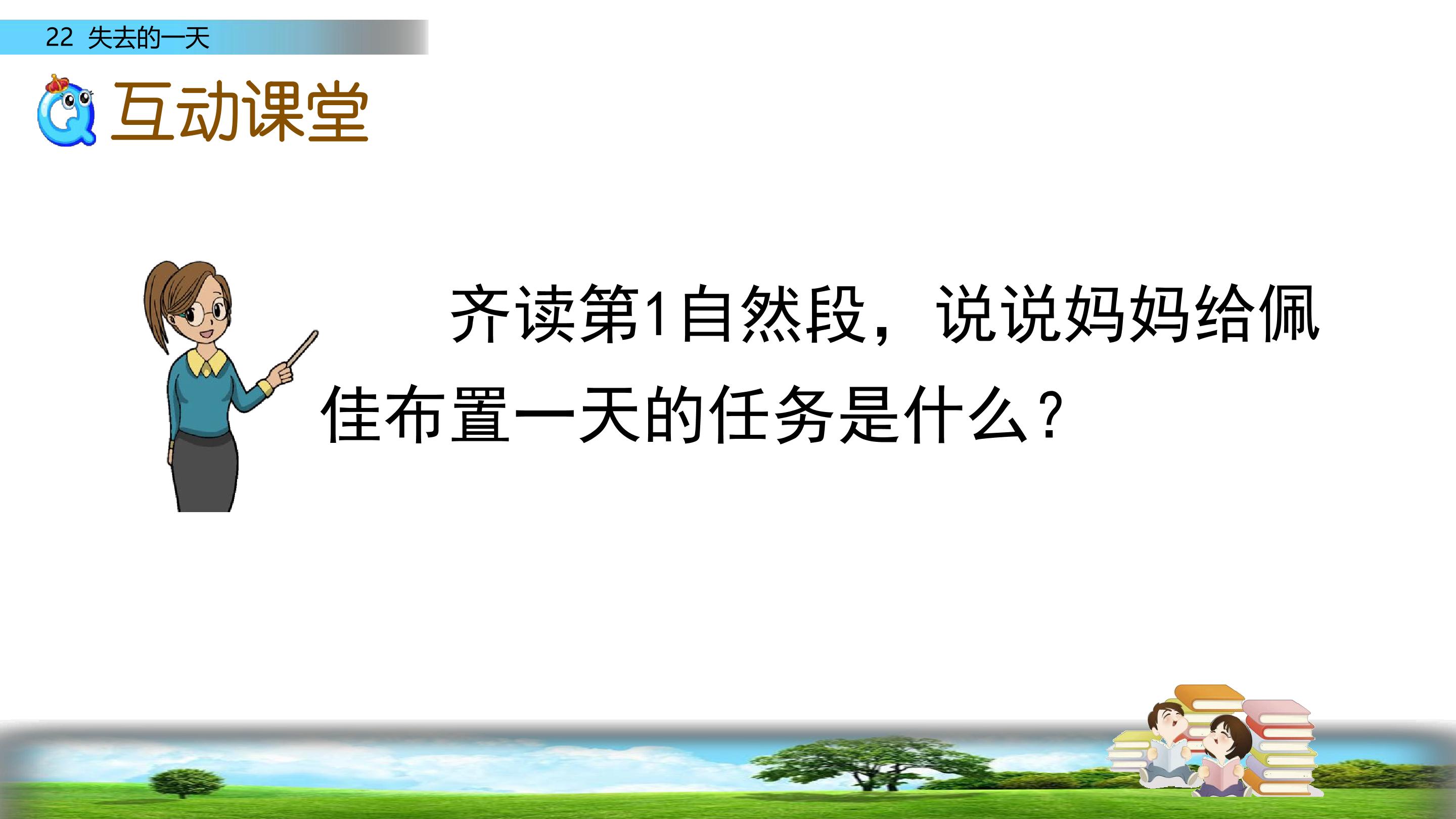 22 失去的一天

互动课堂

齐读第1自然段，说说妈妈给佩佳布置一天的任务是什么？